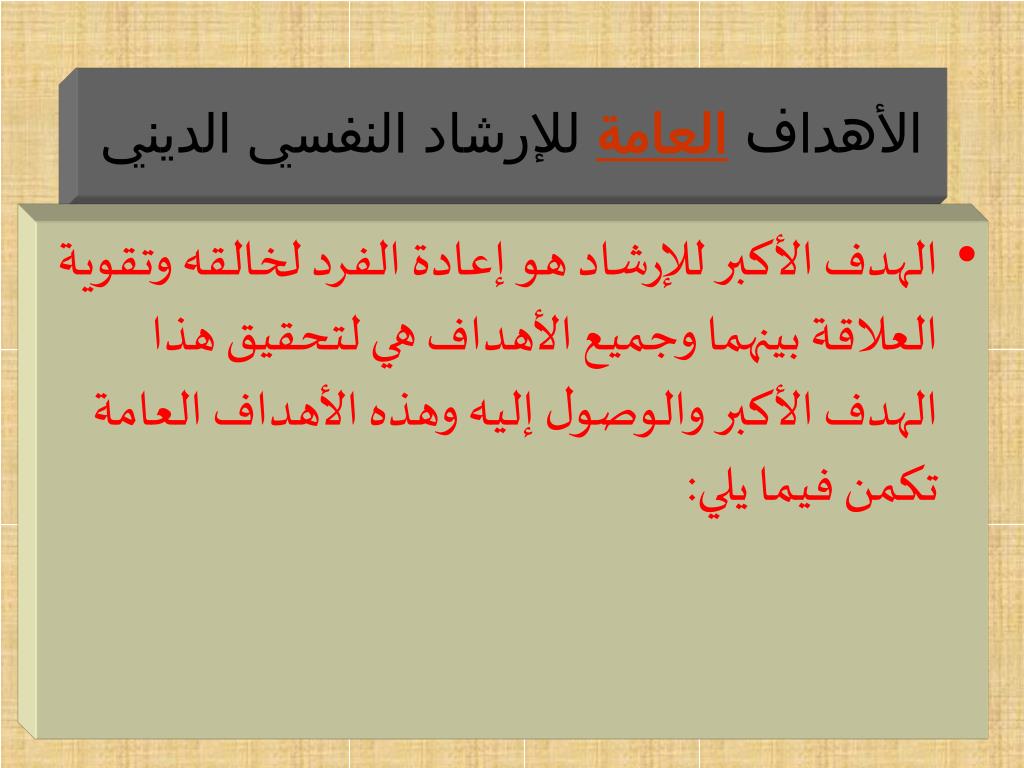 الأهداف العامة للإرشاد النفسي الديني

• الهدف الأكبر للإرشاد هو إعادة الفرد لخالقه وتقوية العلاقة بينهما وجميع الأهداف هي لتحقيق هذا الهدف الأكبر والوصول إليه وهذه الأهداف العامة تكمن فيما يلي: